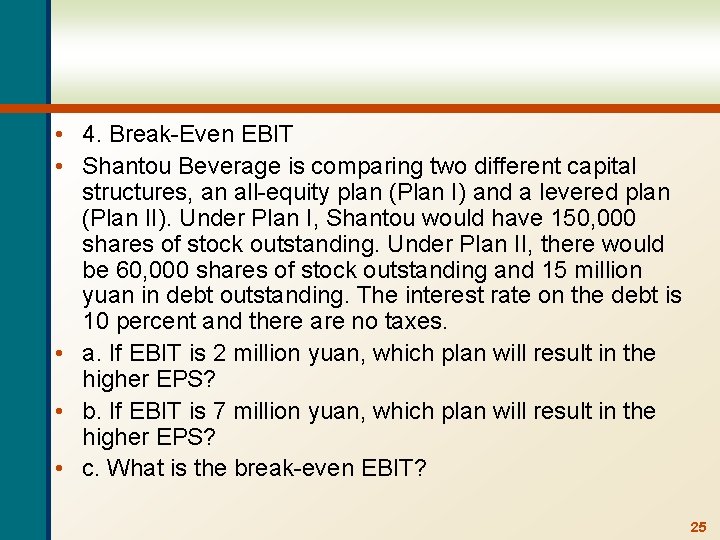 • 4. Break-Even EBIT

• Shantou Beverage is comparing two different capital structures, an all-equity plan (Plan I) and a levered plan (Plan II). Under Plan I, Shantou would have 150,000 shares of stock outstanding. Under Plan II, there would be 60,000 shares of stock outstanding and 15 million yuan in debt outstanding. The interest rate on the debt is 10 percent and there are no taxes.

• a. If EBIT is 2 million yuan, which plan will result in the higher EPS?

• b. If EBIT is 7 million yuan, which plan will result in the higher EPS?

• c. What is the break-even EBIT?

25